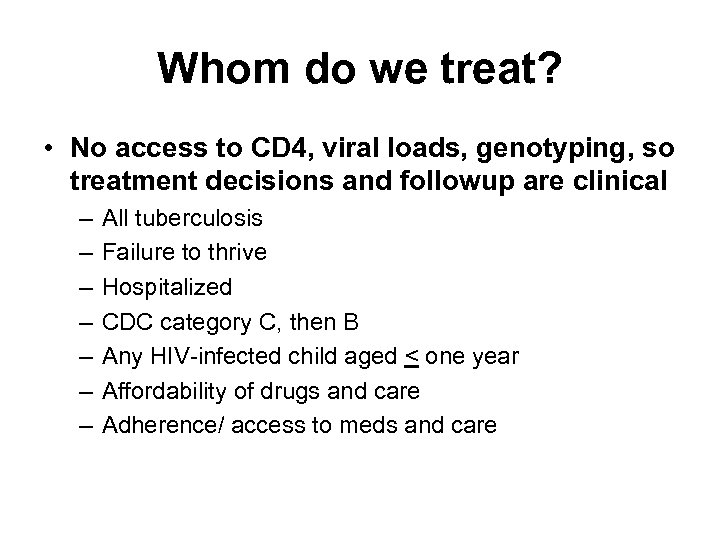 Whom do we treat?

• No access to CD4, viral loads, genotyping, so treatment decisions and followup are clinical
– All tuberculosis
– Failure to thrive
– Hospitalized
– CDC category C, then B
– Any HIV-infected child aged $\leq$ one year
– Affordability of drugs and care
– Adherence/ access to meds and care